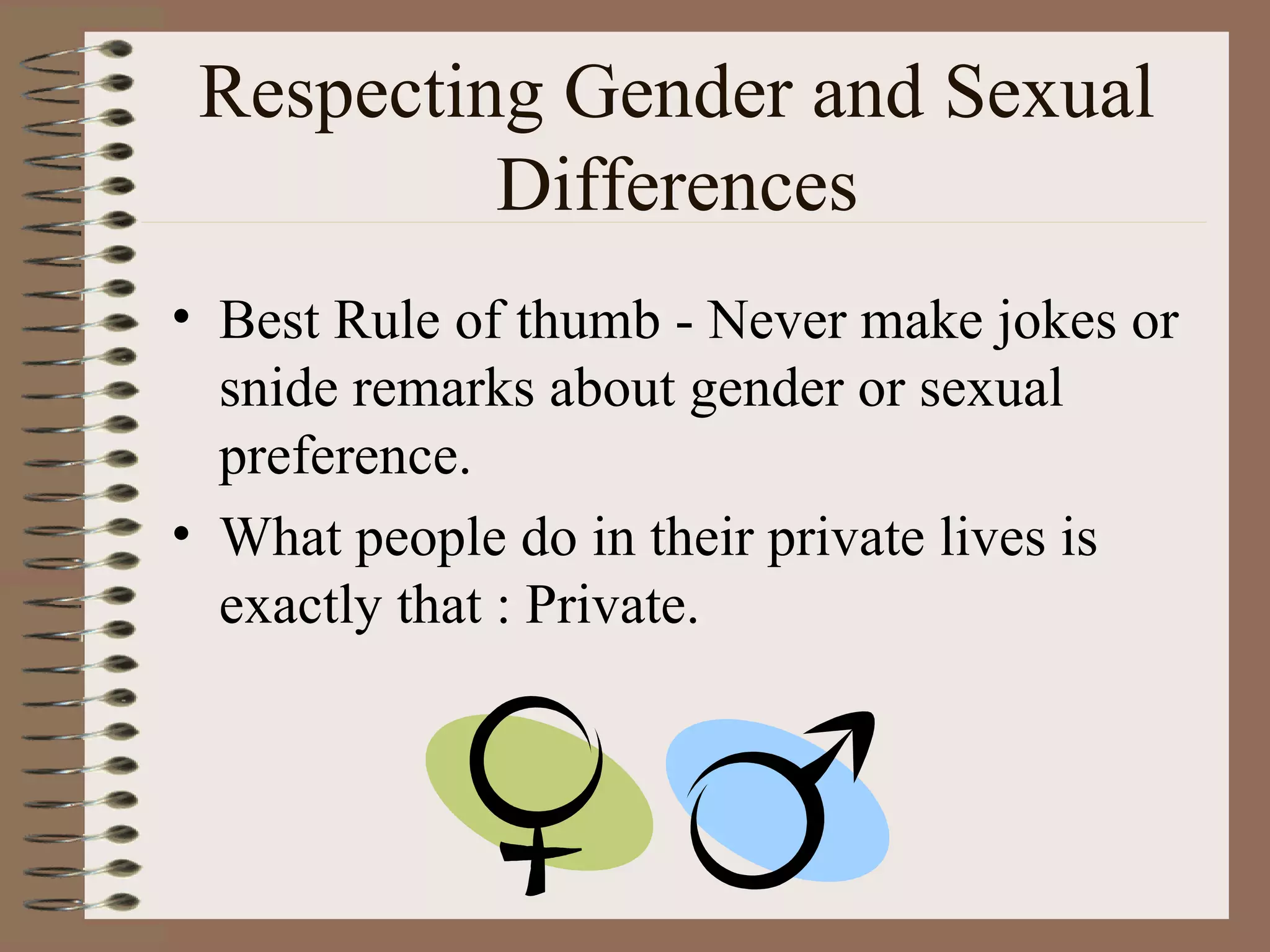 Respecting Gender and Sexual Differences

• Best Rule of thumb - Never make jokes or snide remarks about gender or sexual preference.
• What people do in their private lives is exactly that : Private.